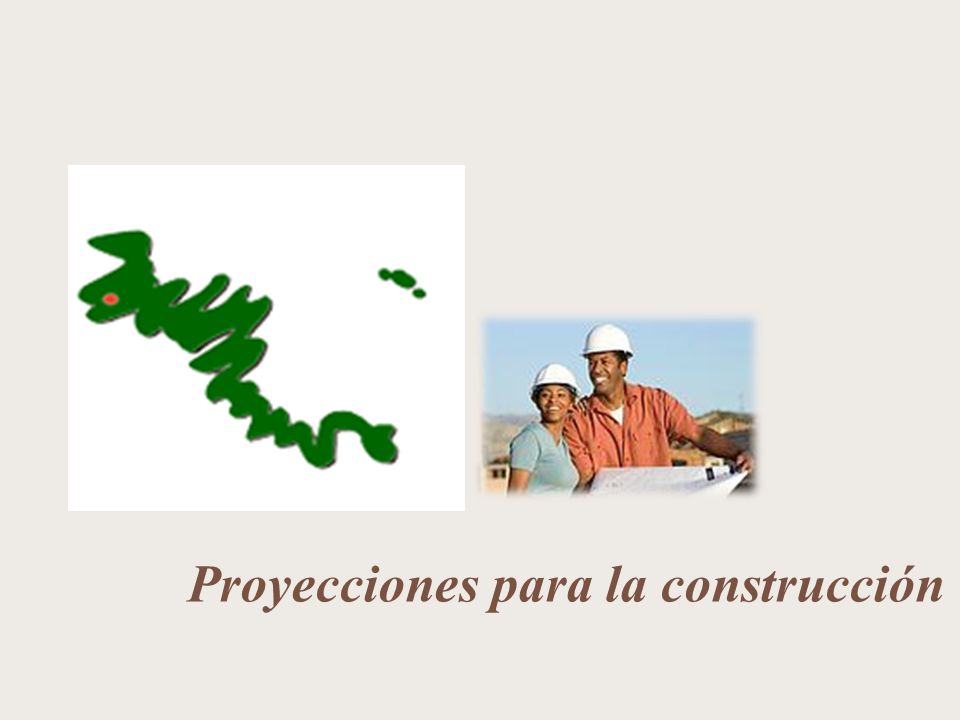 Proyecciones para la construcción